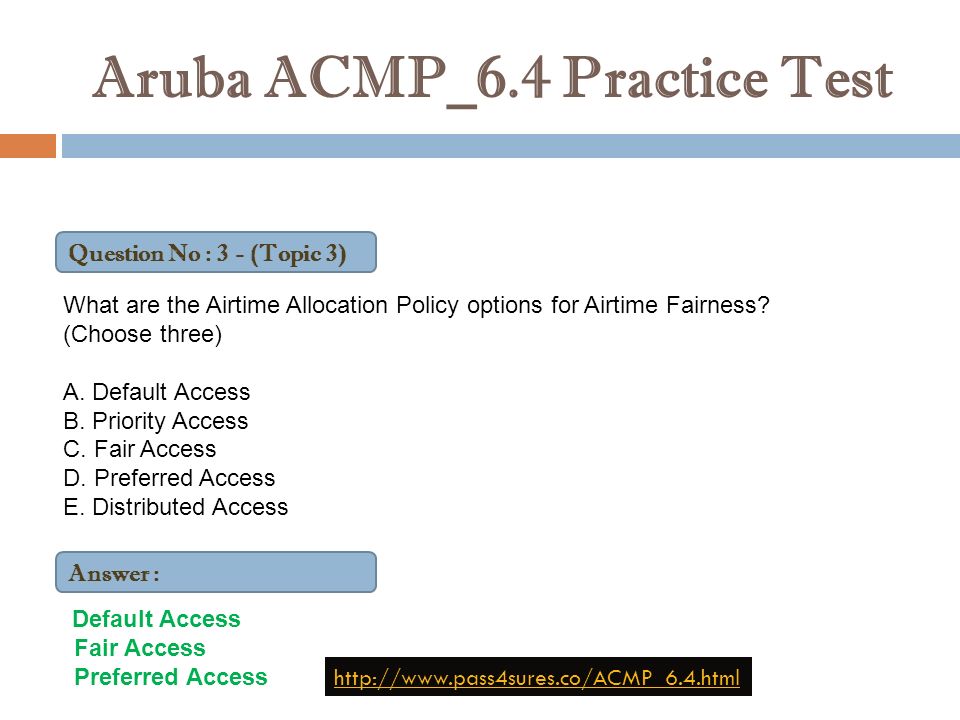 Aruba ACMP_6.4 Practice Test

Question No : 3 - (Topic 3)

What are the Airtime Allocation Policy options for Airtime Fairness? (Choose three)

A. Default Access
B. Priority Access
C. Fair Access
D. Preferred Access
E. Distributed Access

Answer :

Default Access
Fair Access
Preferred Access

http://www.pass4sures.co/ACMP_6.4.html